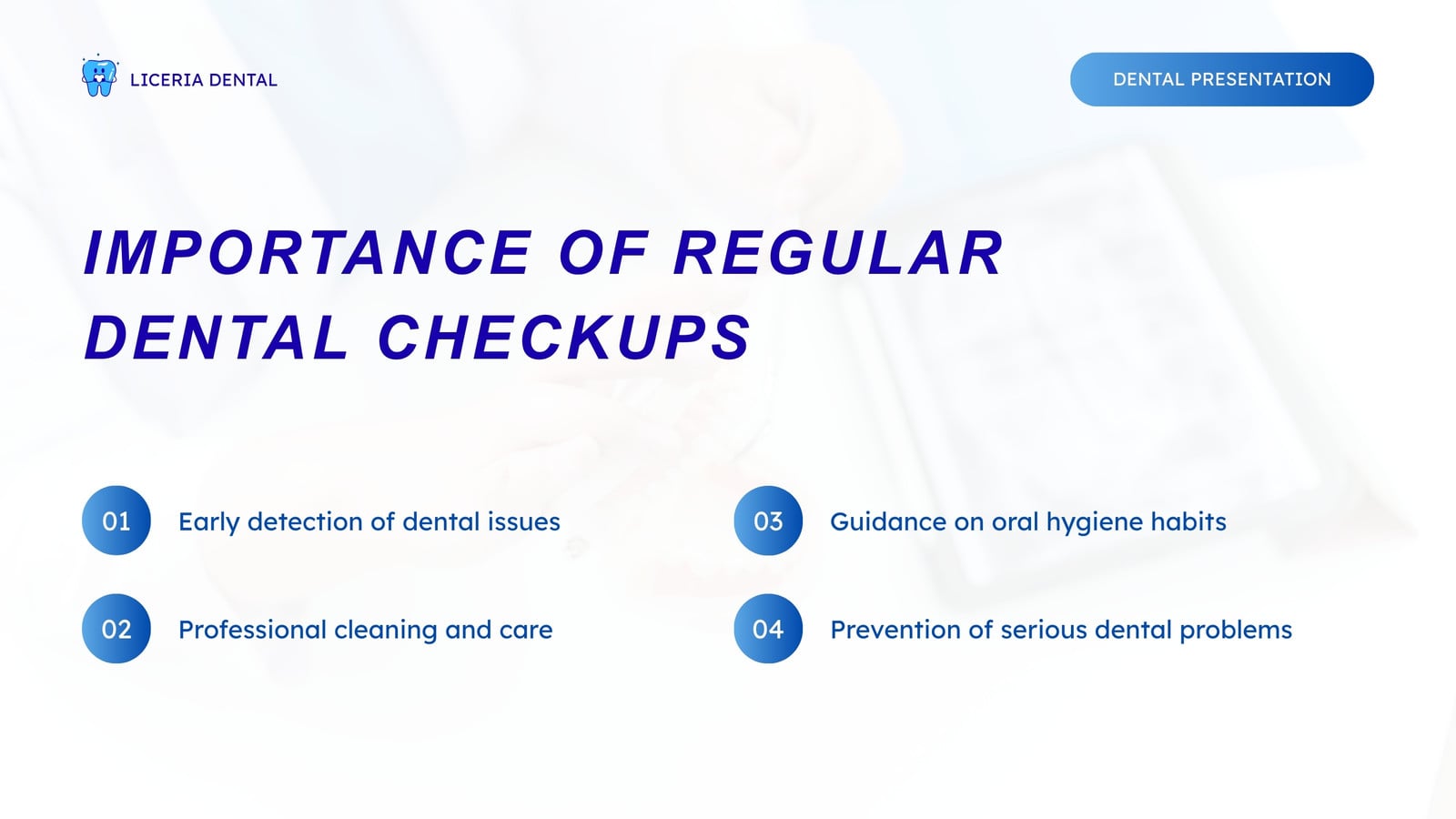 LICERIA DENTAL

DENTAL PRESENTATION

IMPORTANCE OF REGULAR DENTAL CHECKUPS

01 Early detection of dental issues

02 Professional cleaning and care

03 Guidance on oral hygiene habits

04 Prevention of serious dental problems